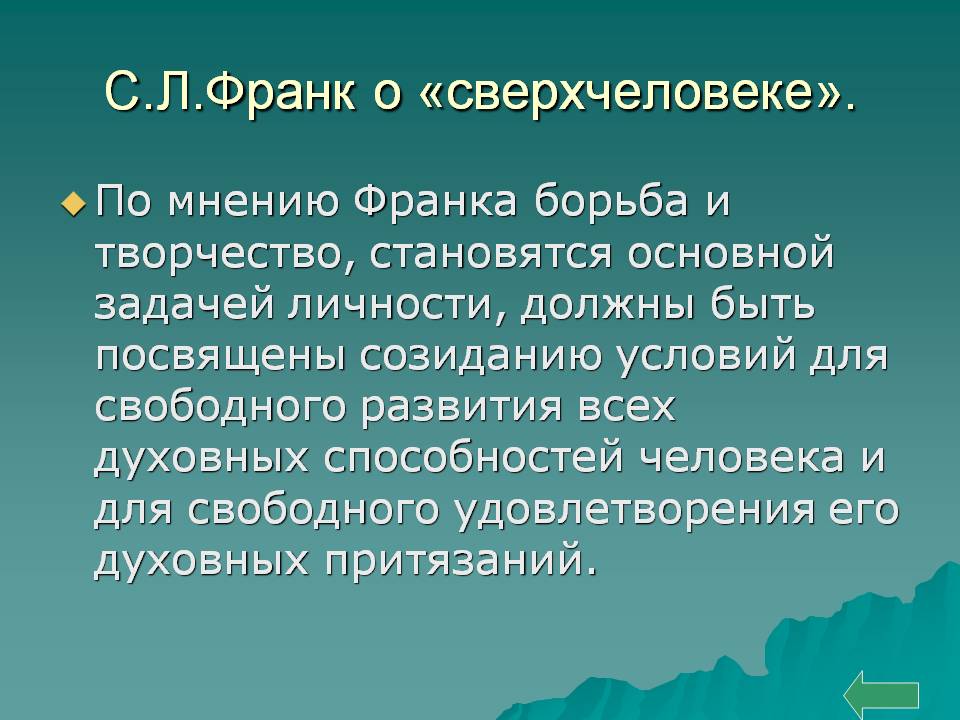 С.Л.Франк о «сверхчеловеке».

По мнению Франка борьба и творчество, становятся основной задачей личности, должны быть посвящены созиданию условий для свободного развития всех духовных способностей человека и для свободного удовлетворения его духовных притязаний.